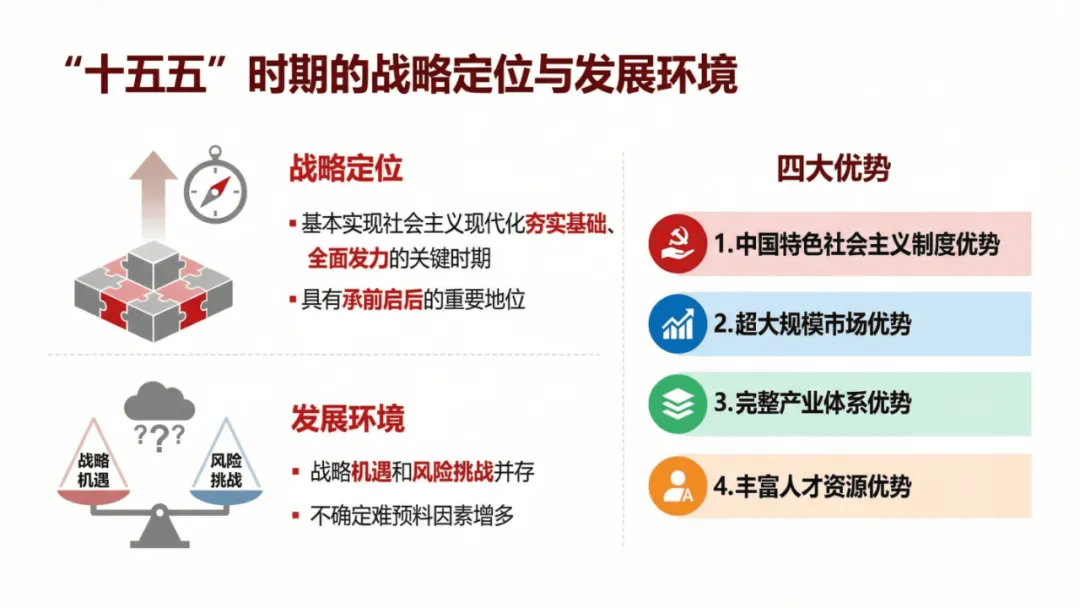 “十五五”时期的战略定位与发展环境

战略定位

▪ 基本实现社会主义现代化夯实基础、全面发力的关键时期

▪ 具有承前启后的重要地位

???

战略机遇

风险挑战

发展环境

▪ 战略机遇和风险挑战并存

▪ 不确定难预料因素增多

四大优势

1.中国特色社会主义制度优势

2.超大规模市场优势

3.完整产业体系优势

4.丰富人才资源优势